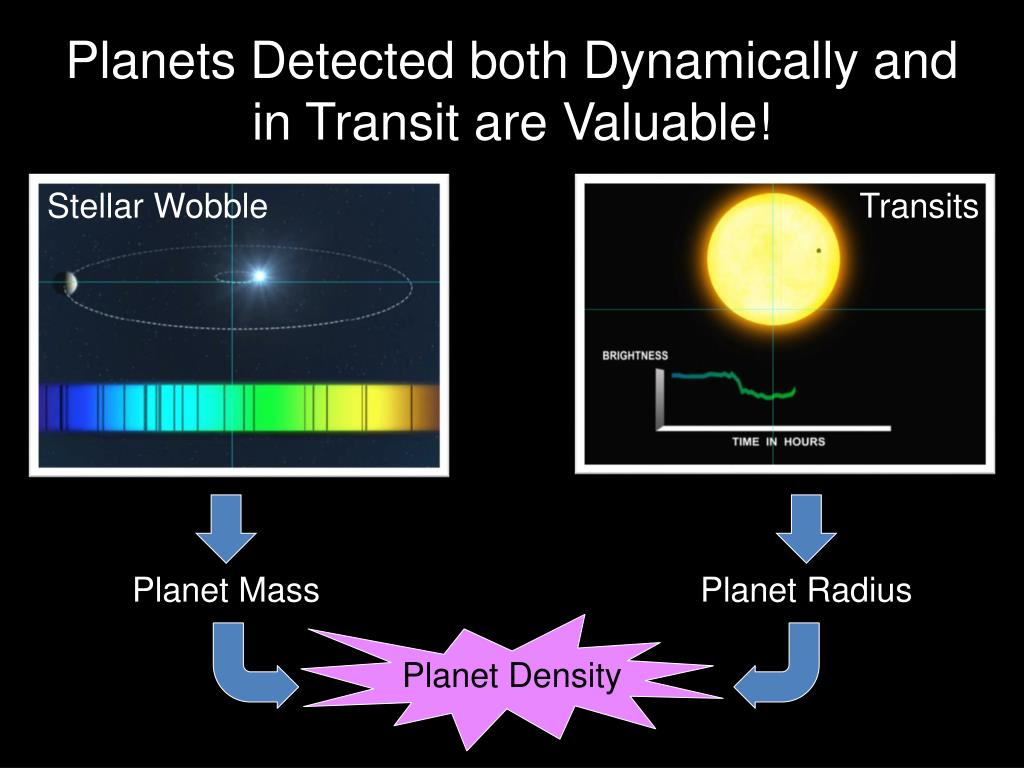 Planets Detected both Dynamically and in Transit are Valuable!

Stellar Wobble

Transits

BRIGHTNESS

TIME IN HOURS

Planet Mass

Planet Radius

Planet Density